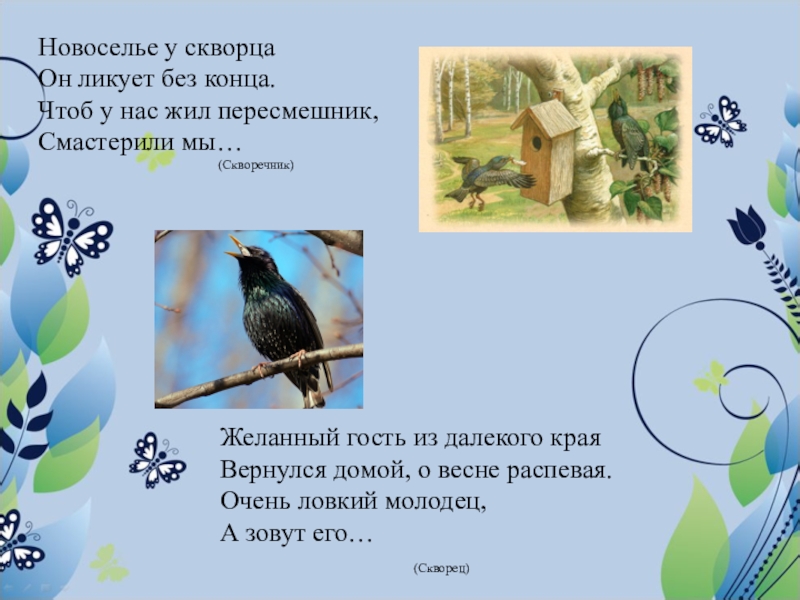 Новоселье у скворца
Он ликует без конца.
Чтоб у нас жил пересмешник,
Смастерили мы…

(Скворечник)

Желанный гость из далекого края
Вернулся домой, о весне распевая.
Очень ловкий молодец,
А зовут его…

(Скворец)